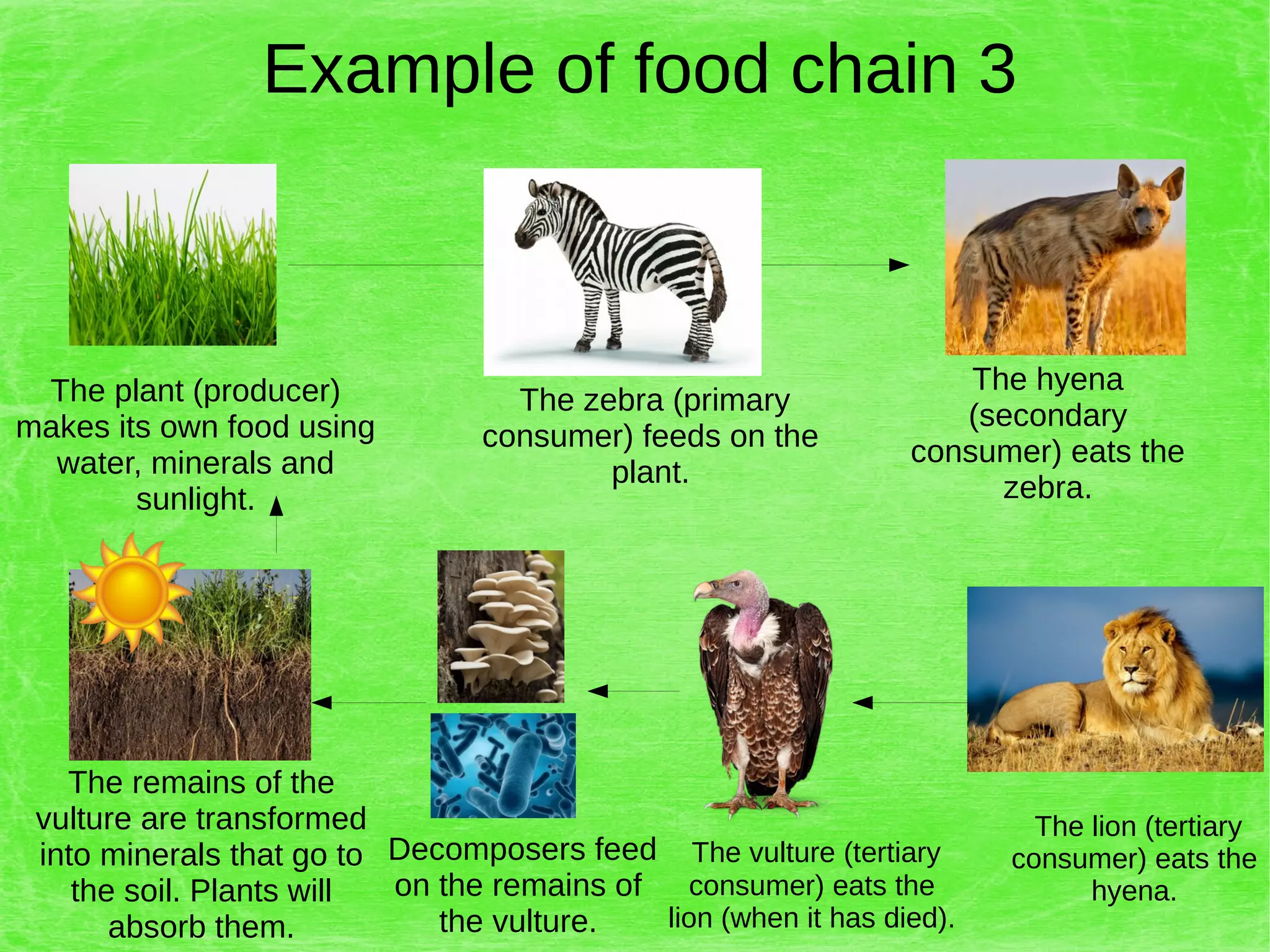 Example of food chain 3

The plant (producer) makes its own food using water, minerals and sunlight.

The zebra (primary consumer) feeds on the plant.

The hyena (secondary consumer) eats the zebra.

The lion (tertiary consumer) eats the hyena.

The vulture (tertiary consumer) eats the lion (when it has died).

Decomposers feed on the remains of the vulture.

The remains of the vulture are transformed into minerals that go to the soil. Plants will absorb them.